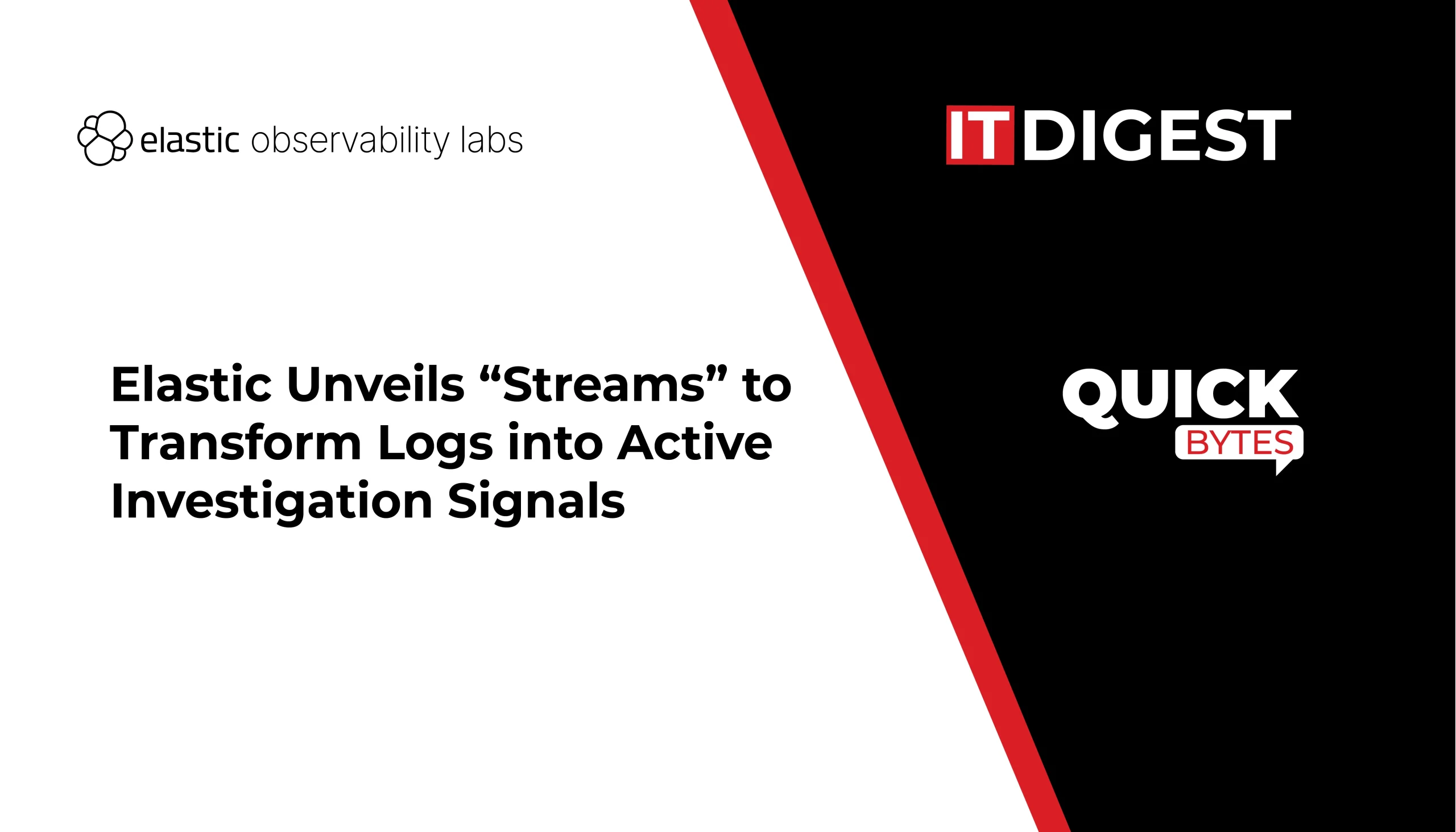 elastic observability labs

Elastic Unveils “Streams” to Transform Logs into Active Investigation Signals

IT DIGEST

QUICK BYTES